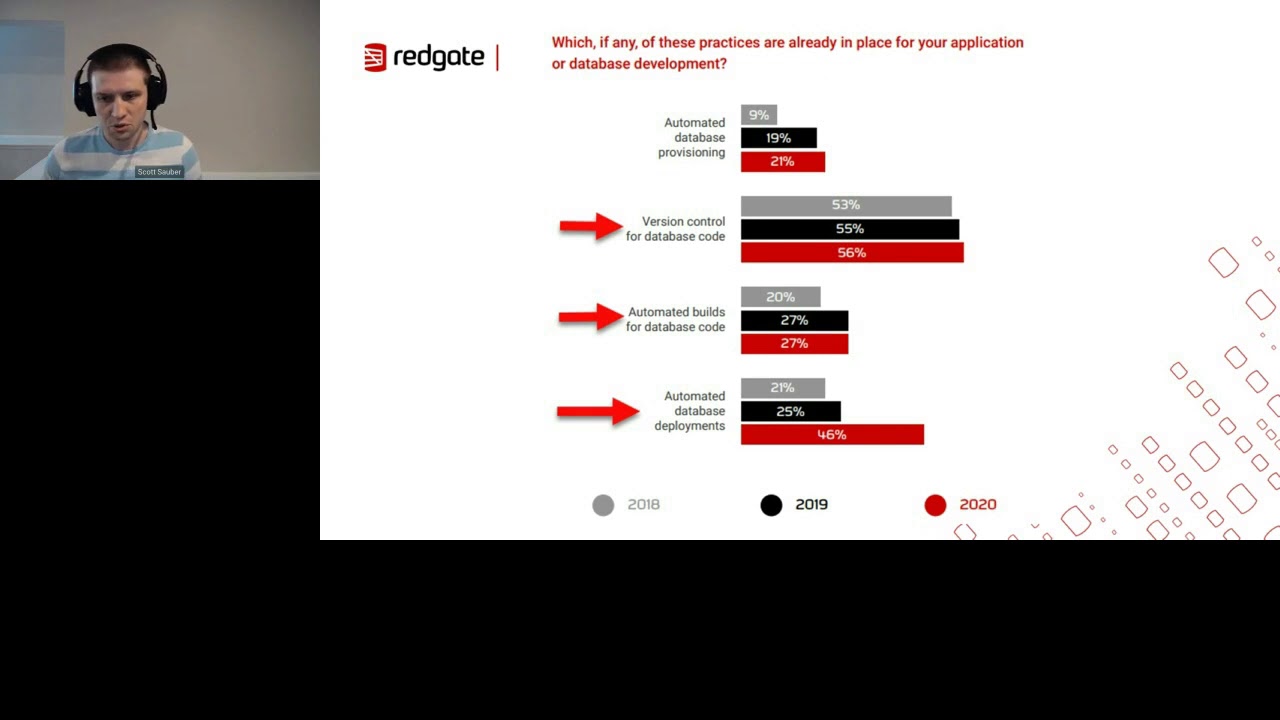 Scott Sauber

redgate

Which, if any, of these practices are already in place for your application or database development?

Automated database provisioning
9%
19%
21%

Version control for database code
53%
55%
56%

Automated builds for database code
20%
27%
27%

Automated database deployments
21%
25%
46%

2018 2019 2020